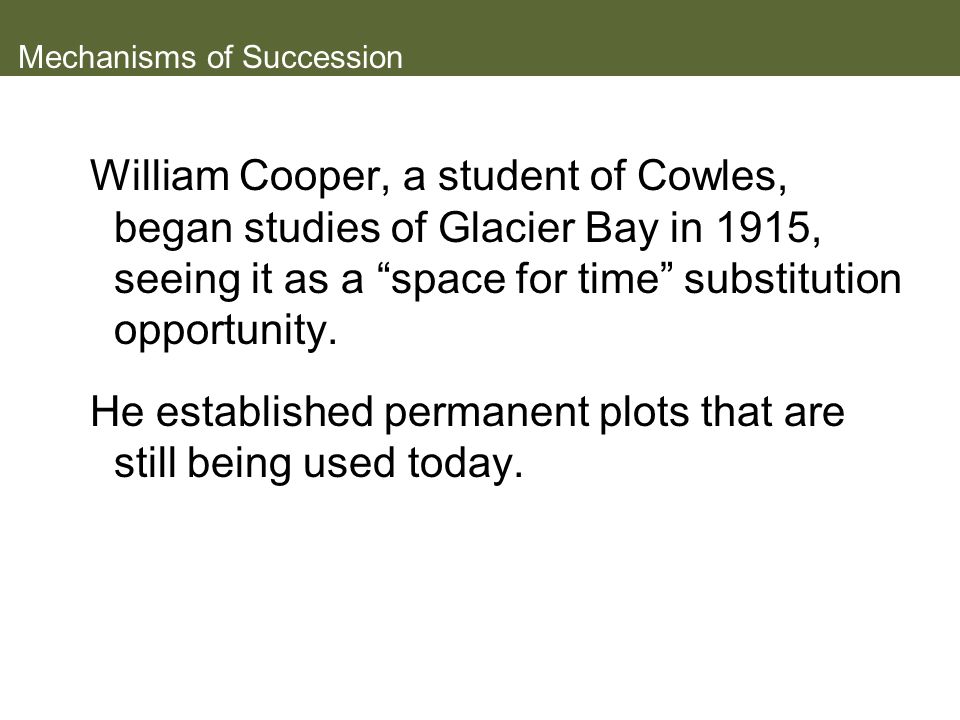 Mechanisms of Succession

William Cooper, a student of Cowles, began studies of Glacier Bay in 1915, seeing it as a “space for time” substitution opportunity.

He established permanent plots that are still being used today.